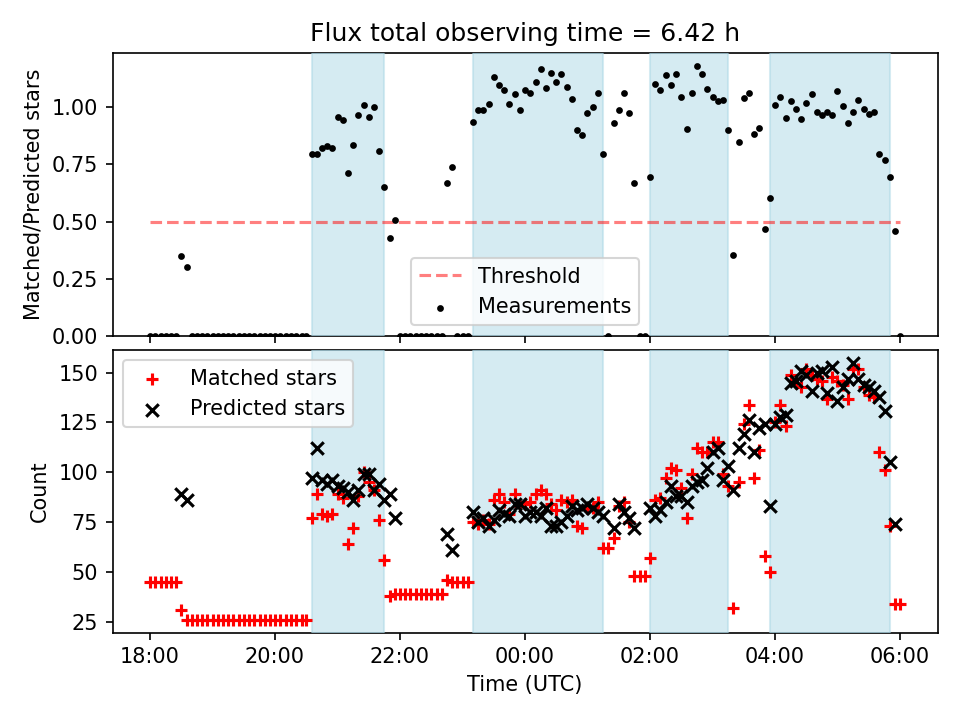 Flux total observing time = 6.42 h

Matched/Predicted stars

1.00
0.75
0.50
0.25
0.00

Threshold
Measurements

Matched stars
Predicted stars

Count

150
125
100
75
50
25

18:00
20:00
22:00
00:00
02:00
04:00
06:00

Time (UTC)